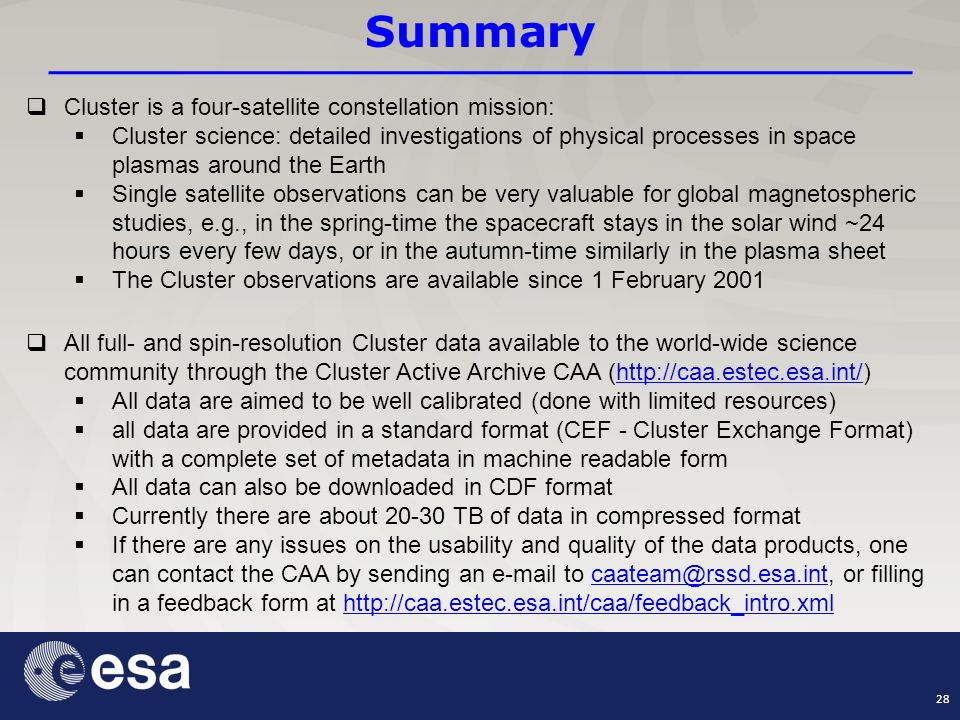 Summary

❑ Cluster is a four-satellite constellation mission:
▪ Cluster science: detailed investigations of physical processes in space plasmas around the Earth
▪ Single satellite observations can be very valuable for global magnetospheric studies, e.g., in the spring-time the spacecraft stays in the solar wind ~24 hours every few days, or in the autumn-time similarly in the plasma sheet
▪ The Cluster observations are available since 1 February 2001

❑ All full- and spin-resolution Cluster data available to the world-wide science community through the Cluster Active Archive CAA (http://caa.estec.esa.int/)
▪ All data are aimed to be well calibrated (done with limited resources)
▪ all data are provided in a standard format (CEF - Cluster Exchange Format) with a complete set of metadata in machine readable form
▪ All data can also be downloaded in CDF format
▪ Currently there are about 20-30 TB of data in compressed format
▪ If there are any issues on the usability and quality of the data products, one can contact the CAA by sending an e-mail to caateam@rssd.esa.int, or filling in a feedback form at http://caa.estec.esa.int/caa/feedback_intro.xml

esa

28